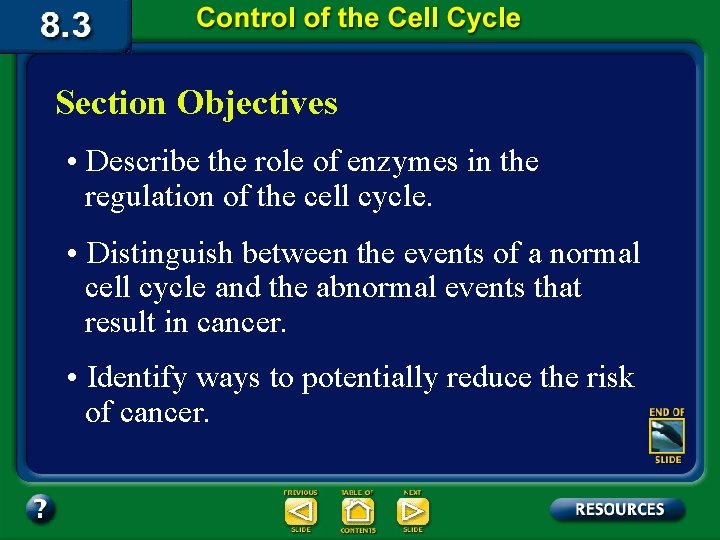 8.3

Control of the Cell Cycle

Section Objectives

• Describe the role of enzymes in the regulation of the cell cycle.

• Distinguish between the events of a normal cell cycle and the abnormal events that result in cancer.

• Identify ways to potentially reduce the risk of cancer.

END OF SLIDE

?

PREVIOUS SLIDE

TABLE OF CONTENTS

NEXT SLIDE

RESOURCES